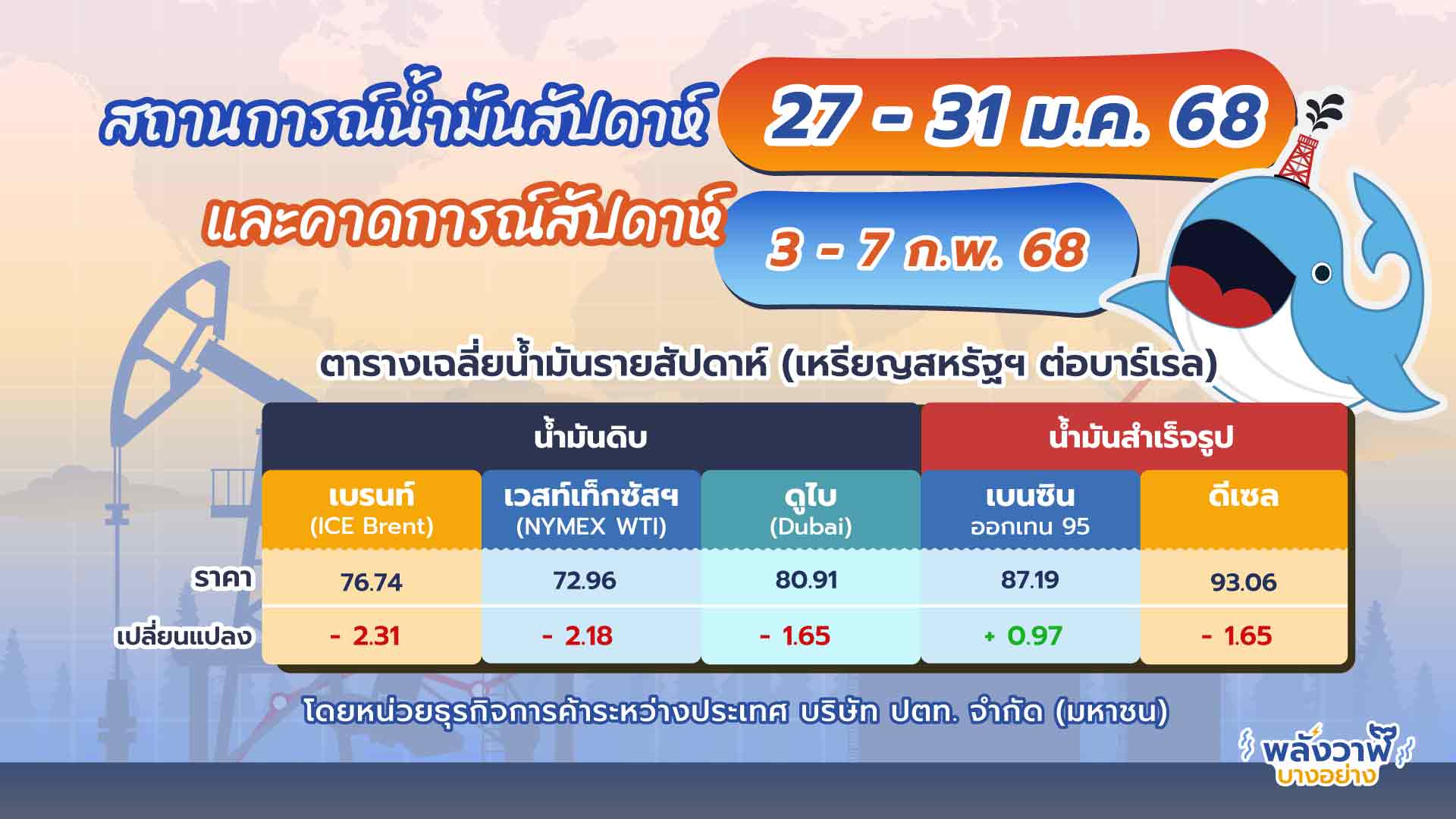 สถานการณ์น้ำมันสัปดาห์ 27 - 31 ม.ค. 68

และคาดการณ์สัปดาห์ 3 - 7 ก.พ. 68

ตารางเฉลี่ยน้ำมันรายสัปดาห์ (เหรียญสหรัฐฯ ต่อบาร์เรล)

| | น้ำมันดิบ | | | น้ำมันสำเร็จรูป | |
|---|---|---|---|---|---|
| | เบรนท์ (ICE Brent) | เวสท์เท็กซัสฯ (NYMEX WTI) | ดูไบ (Dubai) | เบนซิน ออกเทน 95 | ดีเซล |
| ราคา | 76.74 | 72.96 | 80.91 | 87.19 | 93.06 |
| เปลี่ยนแปลง | - 2.31 | - 2.18 | - 1.65 | + 0.97 | - 1.65 |

โดยหน่วยธุรกิจการค้าระหว่างประเทศ บริษัท ปตท. จำกัด (มหาชน)

พลังวาฬ บางอย่าง